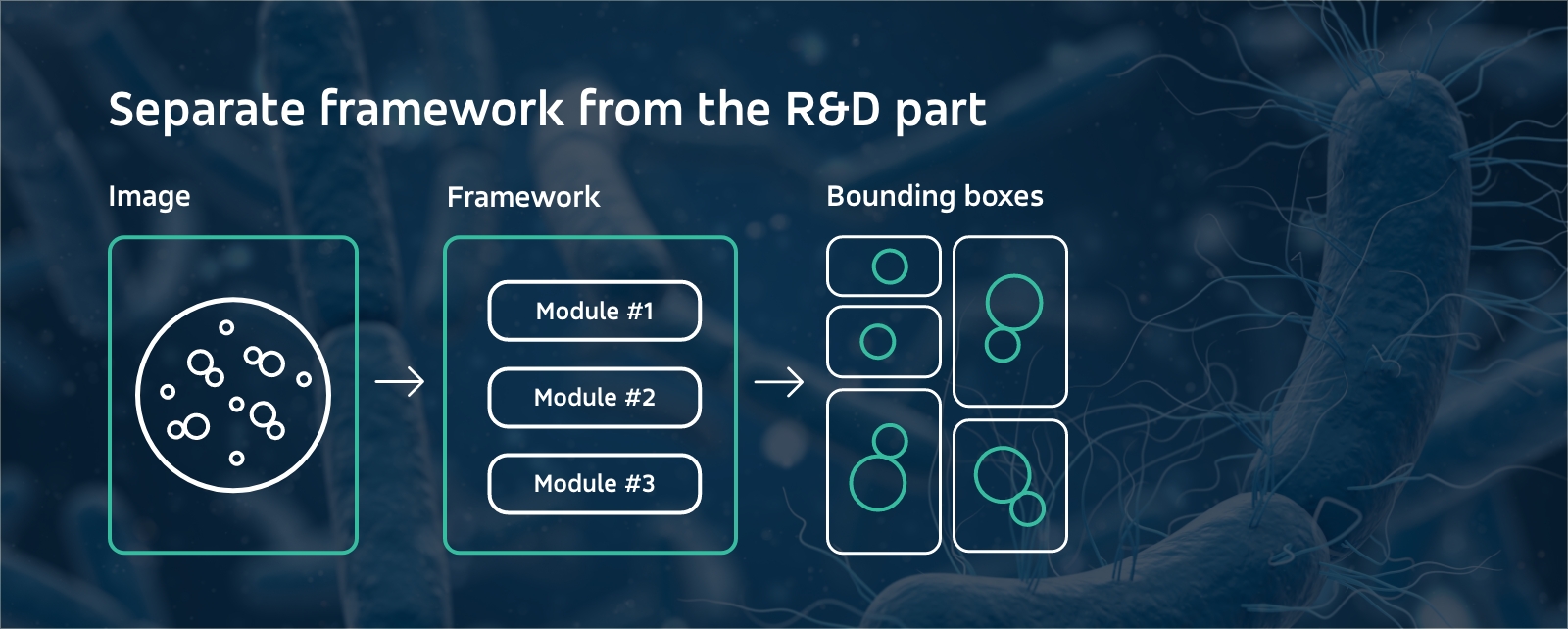 Separate framework from the R&D part

Image

Framework

Module #1

Module #2

Module #3

Bounding boxes